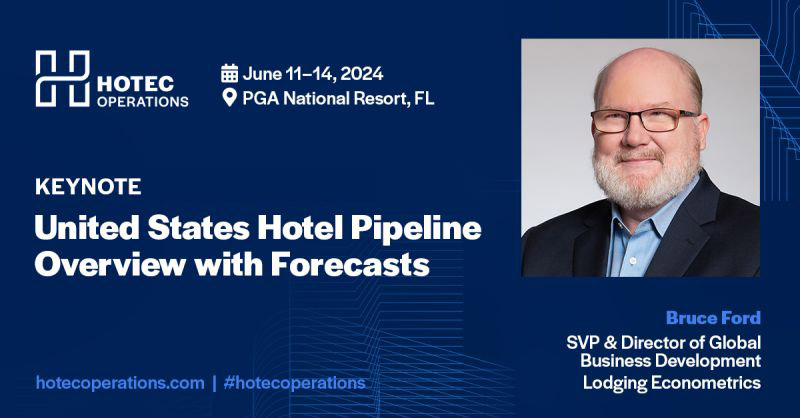 HOTEC OPERATIONS

June 11–14, 2024
PGA National Resort, FL

KEYNOTE

United States Hotel Pipeline Overview with Forecasts

Bruce Ford
SVP & Director of Global Business Development
Lodging Econometrics

hotecoperations.com | #hotecoperations